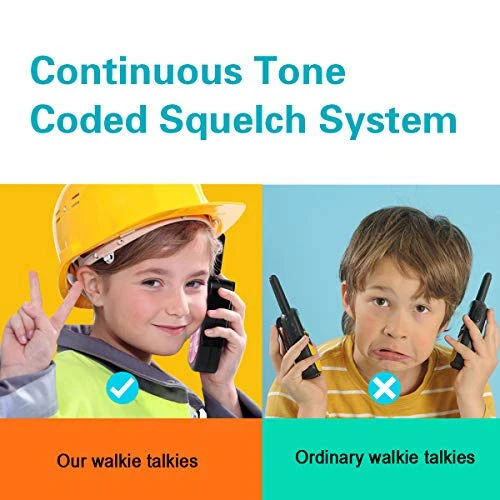 Continuous Tone Coded Squelch System

Our walkie talkies

Ordinary walkie talkies